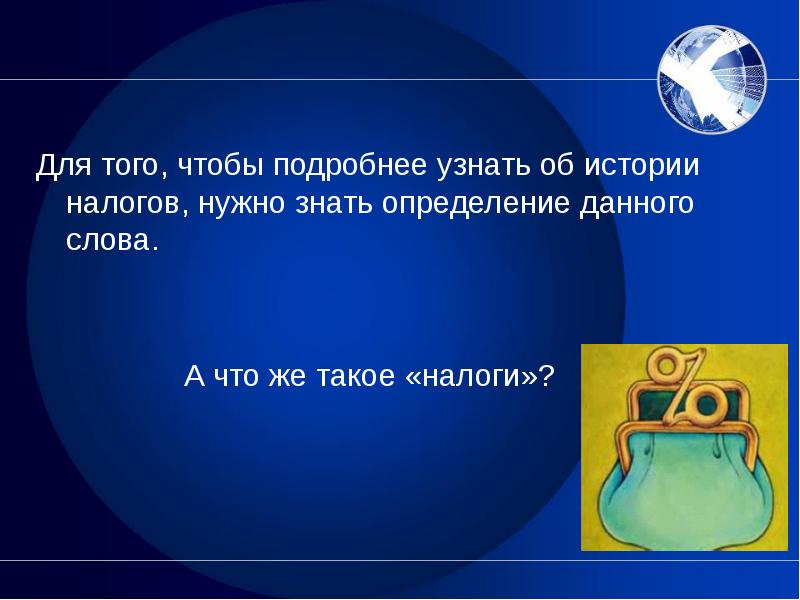 Для того, чтобы подробнее узнать об истории налогов, нужно знать определение данного слова.

А что же такое «налоги»?

%